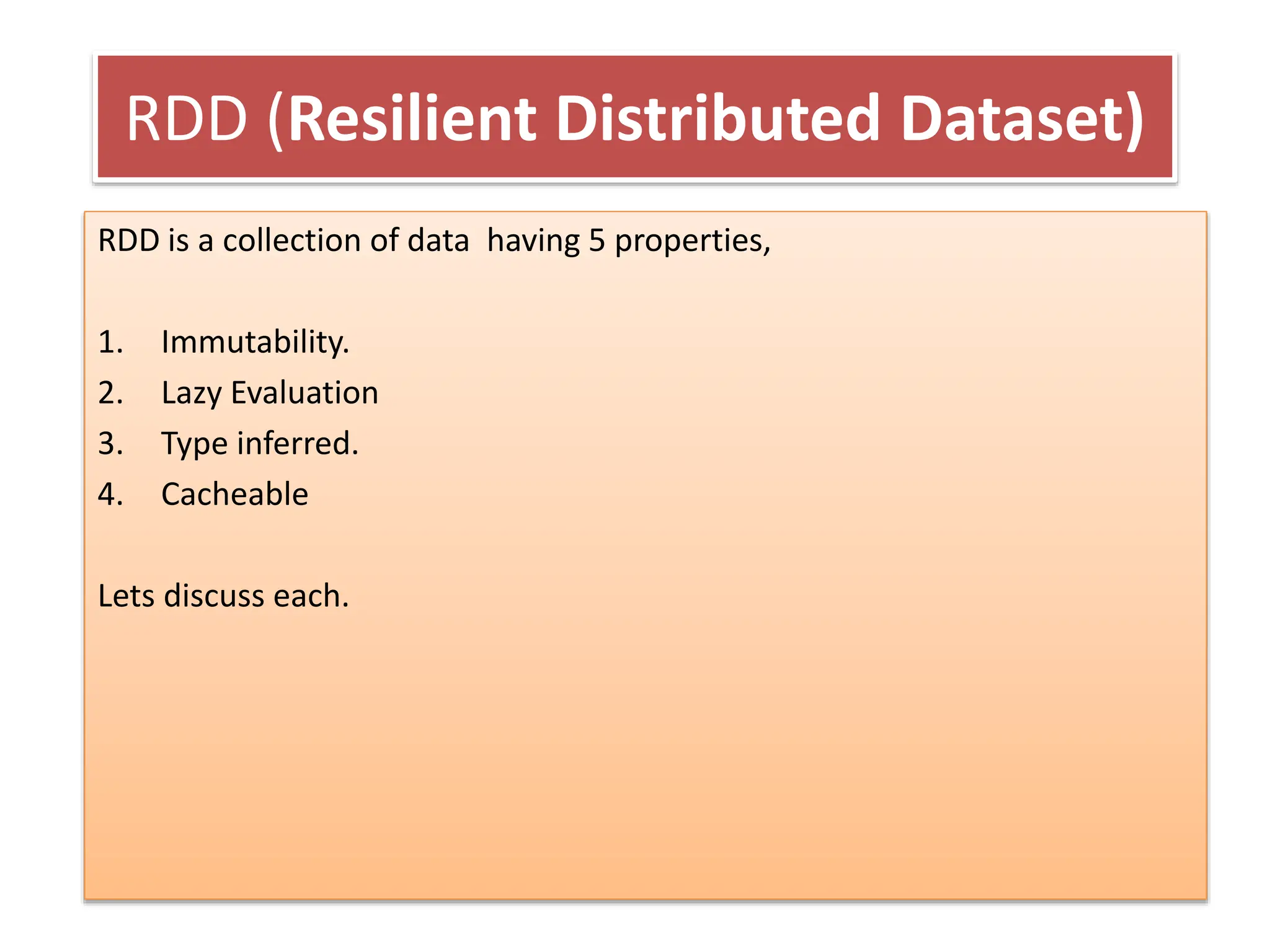 RDD (Resilient Distributed Dataset)

RDD is a collection of data having 5 properties,

1. Immutability.
2. Lazy Evaluation
3. Type inferred.
4. Cacheable

Lets discuss each.